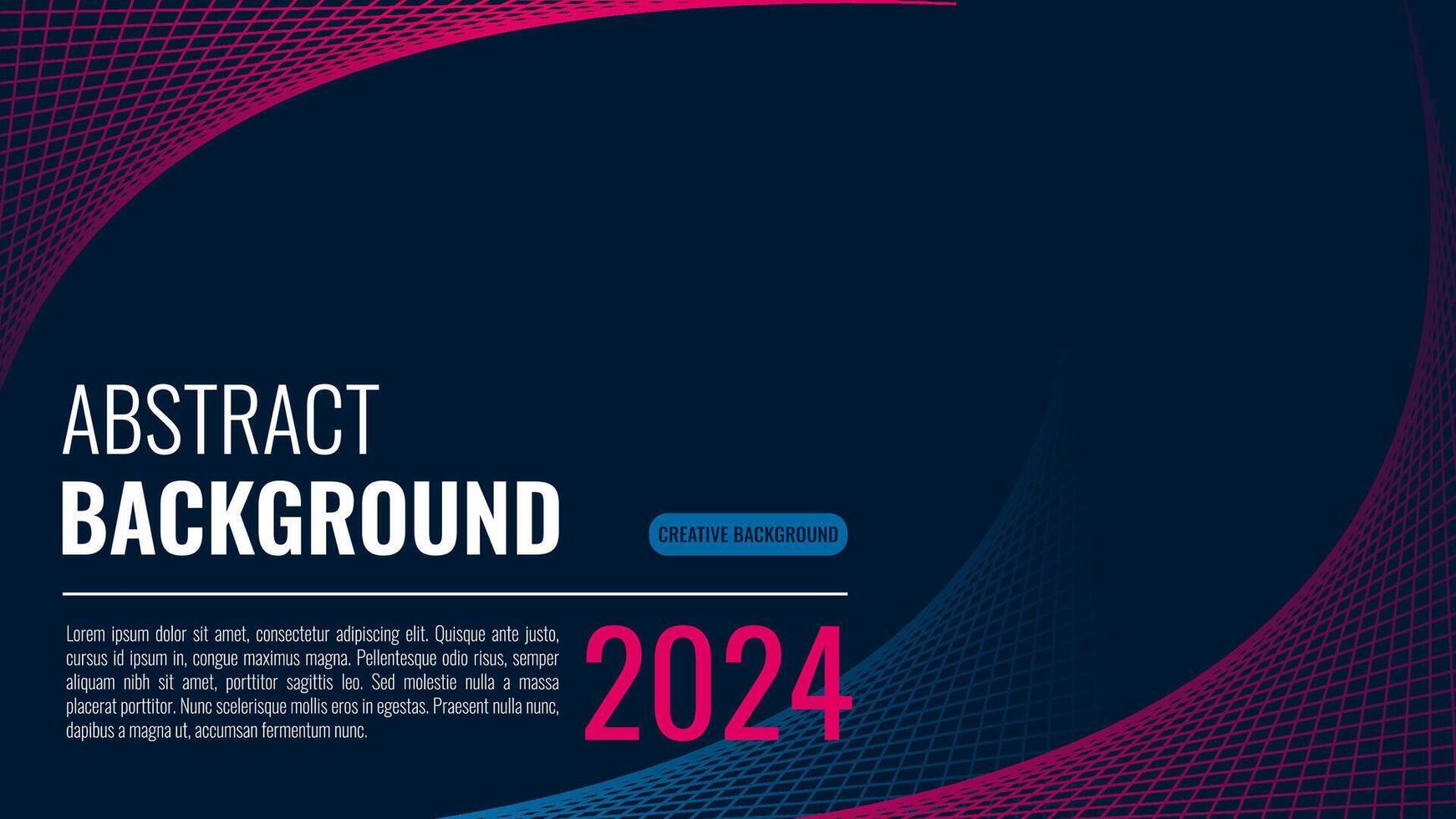 ABSTRACT
BACKGROUND

CREATIVE BACKGROUND

Lorem ipsum dolor sit amet, consectetur adipiscing elit. Quisque ante justo, cursus id ipsum in, congue maximus magna. Pellentesque odio risus, semper aliquam nibh sit amet, porttitor sagittis leo. Sed molestie nulla a massa placerat porttitor. Nunc scelerisque mollis eros in egestas. Praesent nulla nunc, dapibus a magna ut, accumsan fermentum nunc.

2024